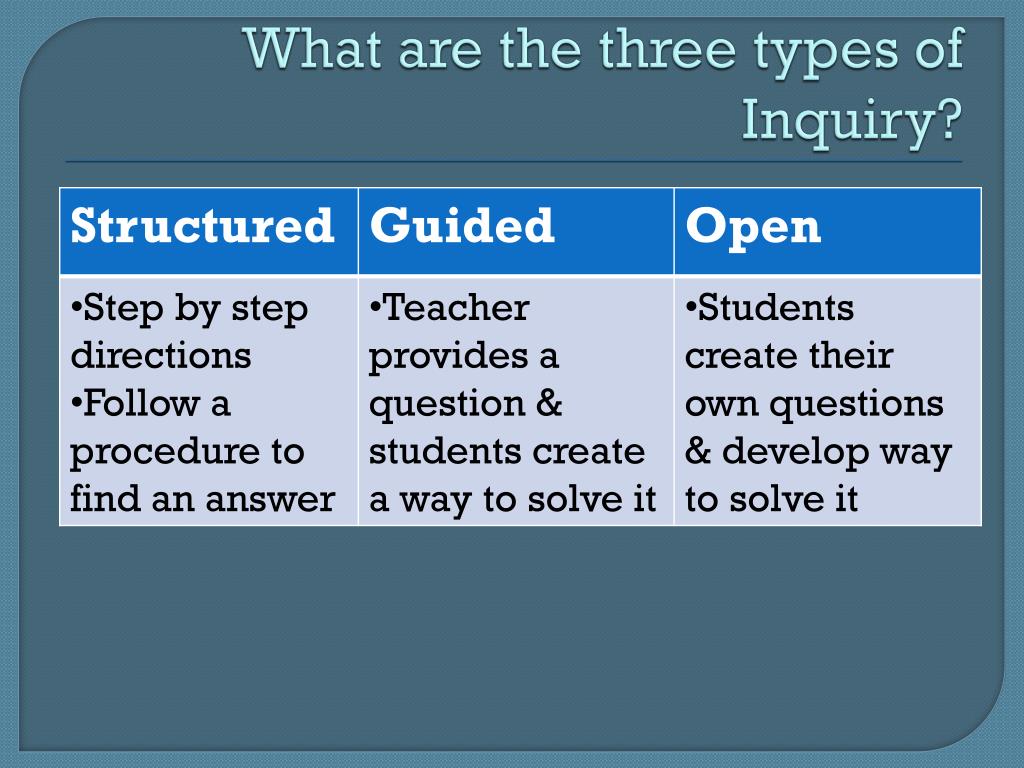 What are the three types of Inquiry?

| Structured | Guided | Open |
|---|---|---|
| •Step by step directions •Follow a procedure to find an answer | •Teacher provides a question & students create a way to solve it | •Students create their own questions & develop way to solve it |